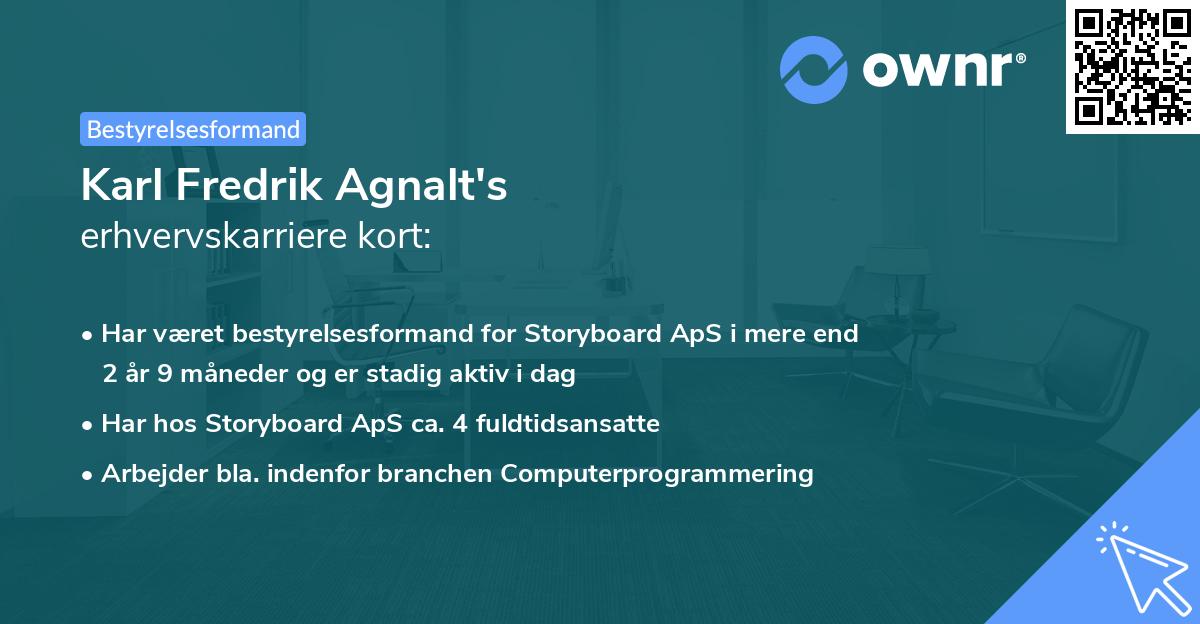 ownr®

Bestyrelsesformand

Karl Fredrik Agnalt's
erhvervskarriere kort:

• Har været bestyrelsesformand for Storyboard ApS i mere end 2 år 9 måneder og er stadig aktiv i dag
• Har hos Storyboard ApS ca. 4 fuldtidsansatte
• Arbejder bla. indenfor branchen Computerprogrammering